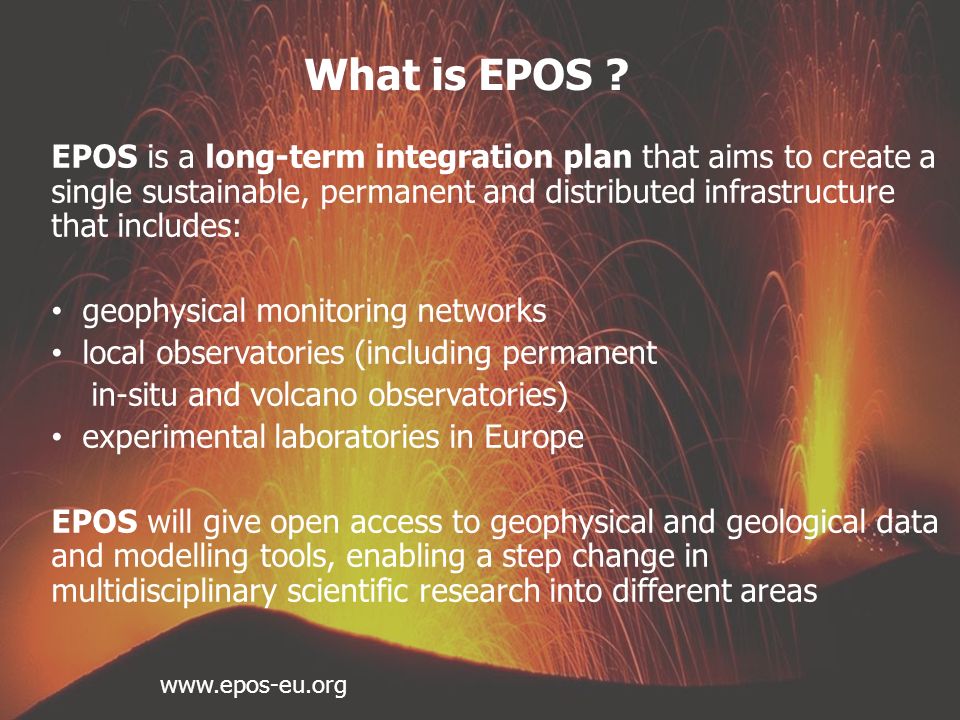 What is EPOS ?

EPOS is a long-term integration plan that aims to create a single sustainable, permanent and distributed infrastructure that includes:

• geophysical monitoring networks
• local observatories (including permanent in-situ and volcano observatories)
• experimental laboratories in Europe

EPOS will give open access to geophysical and geological data and modelling tools, enabling a step change in multidisciplinary scientific research into different areas

www.epos-eu.org